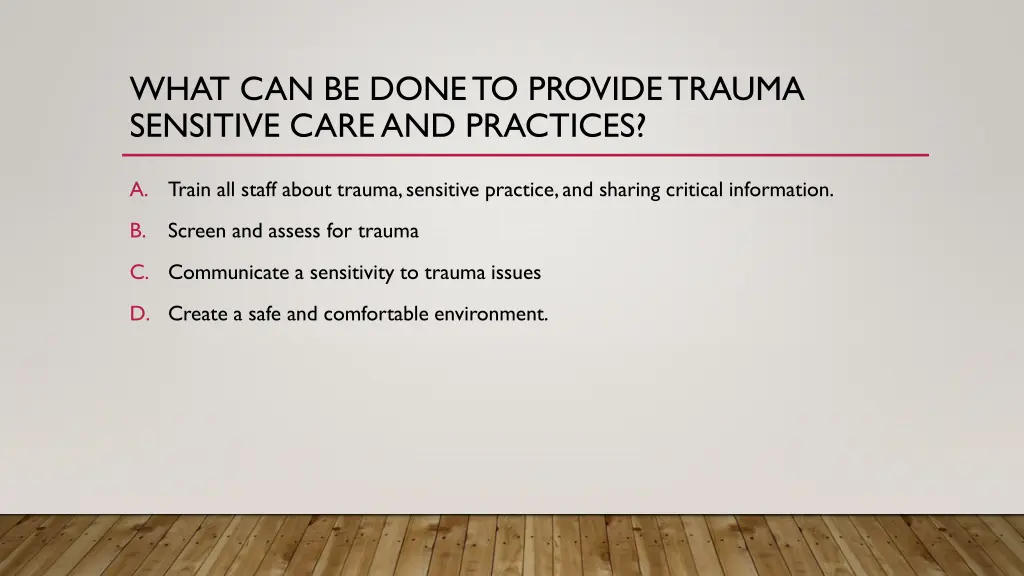 WHAT CAN BE DONE TO PROVIDE TRAUMA SENSITIVE CARE AND PRACTICES?

A. Train all staff about trauma, sensitive practice, and sharing critical information.

B. Screen and assess for trauma

C. Communicate a sensitivity to trauma issues

D. Create a safe and comfortable environment.